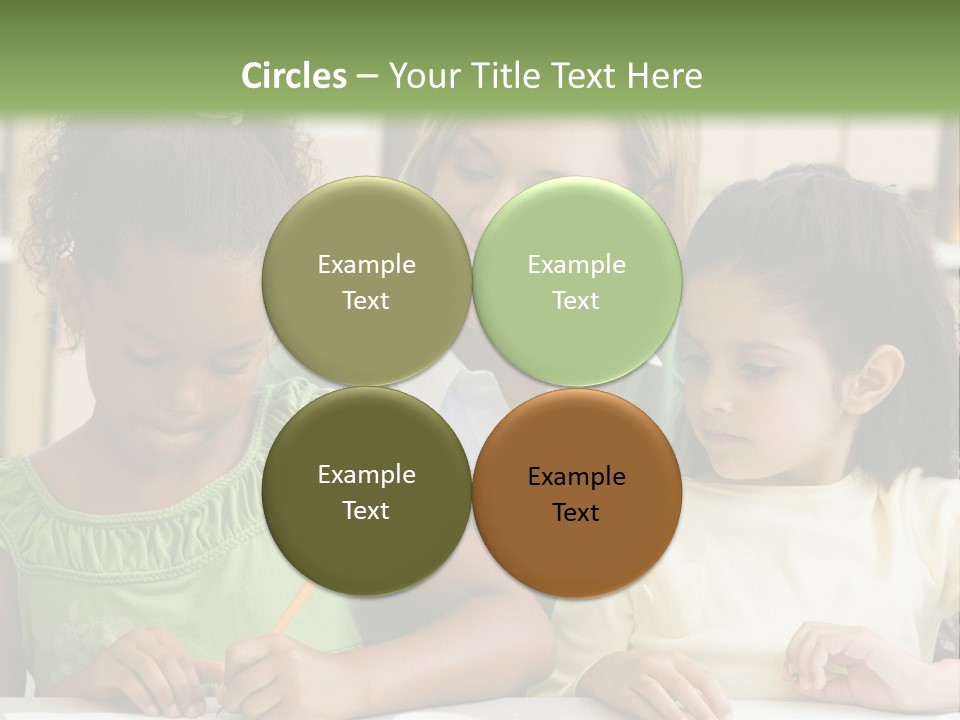 Circles – Your Title Text Here

Example Text

Example Text

Example Text

Example Text